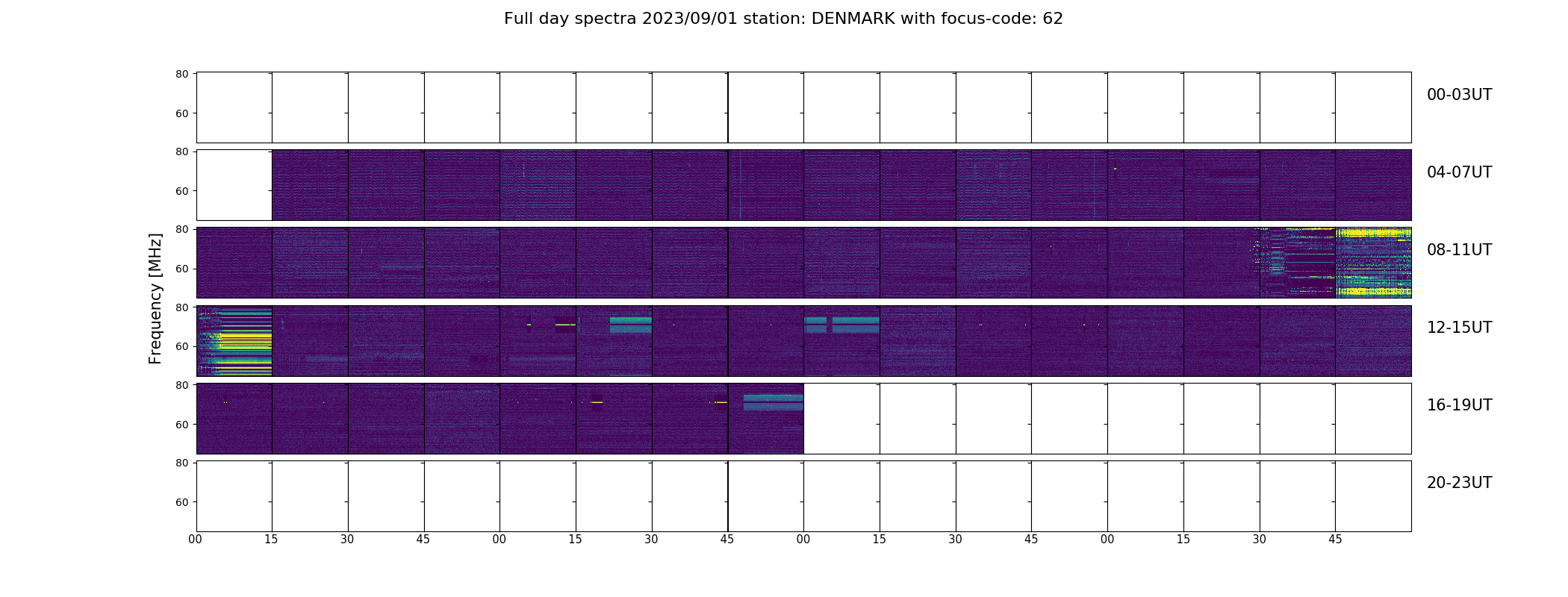 Full day spectra 2023/09/01 station: DENMARK with focus-code: 62

Frequency [MHz]

80
60
00-03UT

80
60
04-07UT

80
60
08-11UT

80
60
12-15UT

80
60
16-19UT

80
60
20-23UT

00 15 30 45 00 15 30 45 00 15 30 45 00 15 30 45